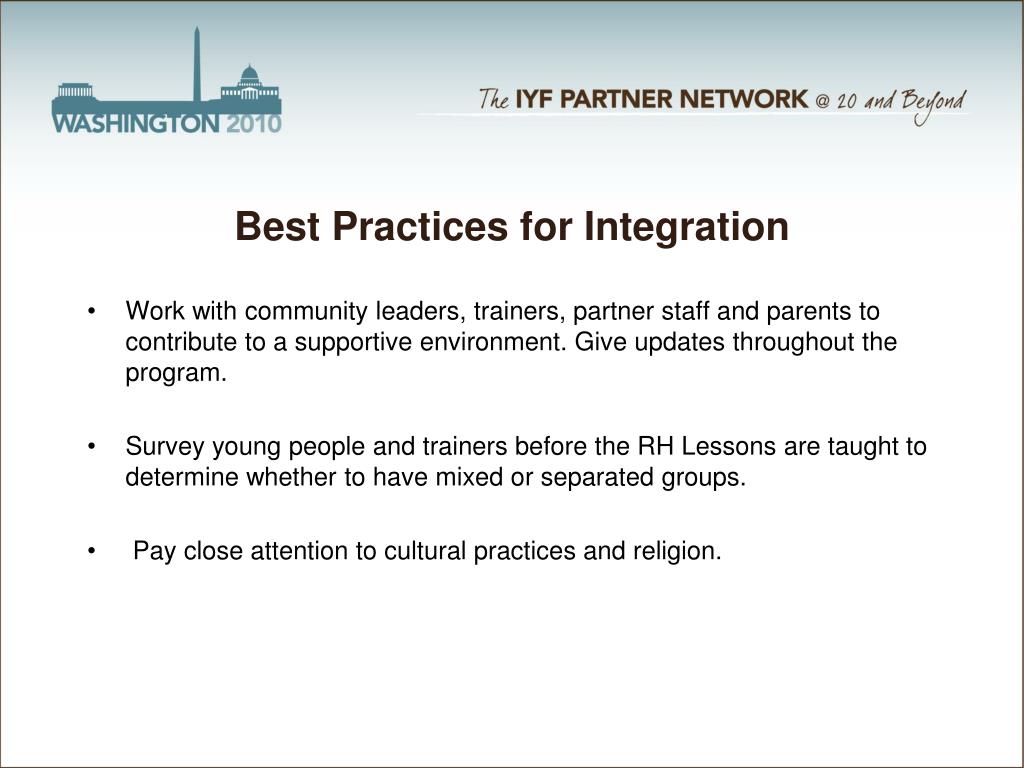 WASHINGTON 2010

The IYF PARTNER NETWORK @ 20 and Beyond

Best Practices for Integration

• Work with community leaders, trainers, partner staff and parents to contribute to a supportive environment. Give updates throughout the program.

• Survey young people and trainers before the RH Lessons are taught to determine whether to have mixed or separated groups.

• Pay close attention to cultural practices and religion.